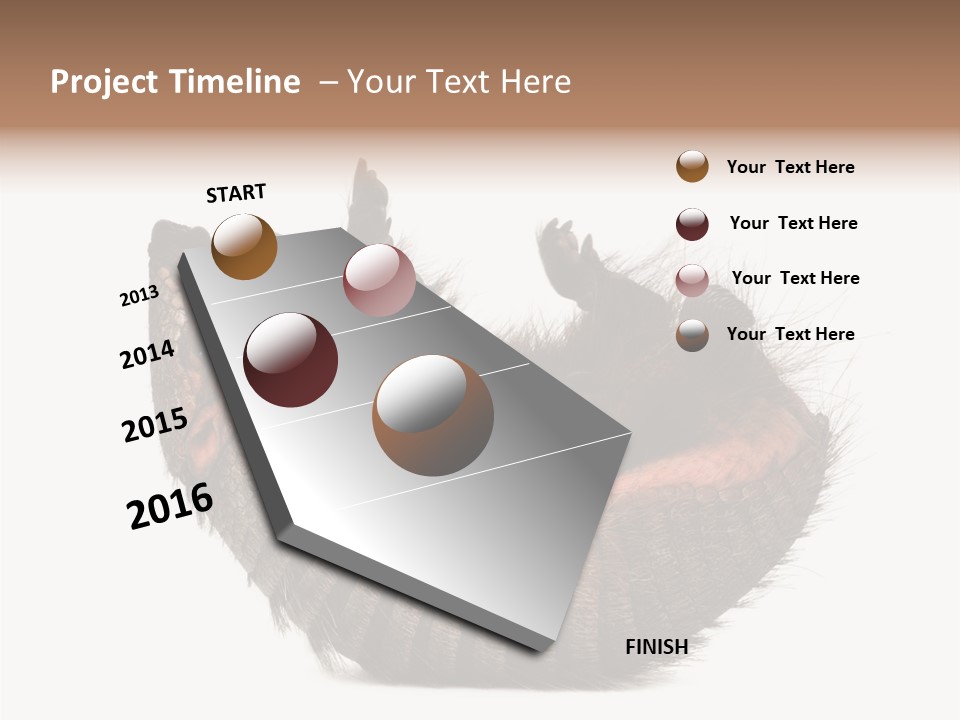 Project Timeline – Your Text Here

START

2013

2014

2015

2016

FINISH

Your Text Here

Your Text Here

Your Text Here

Your Text Here